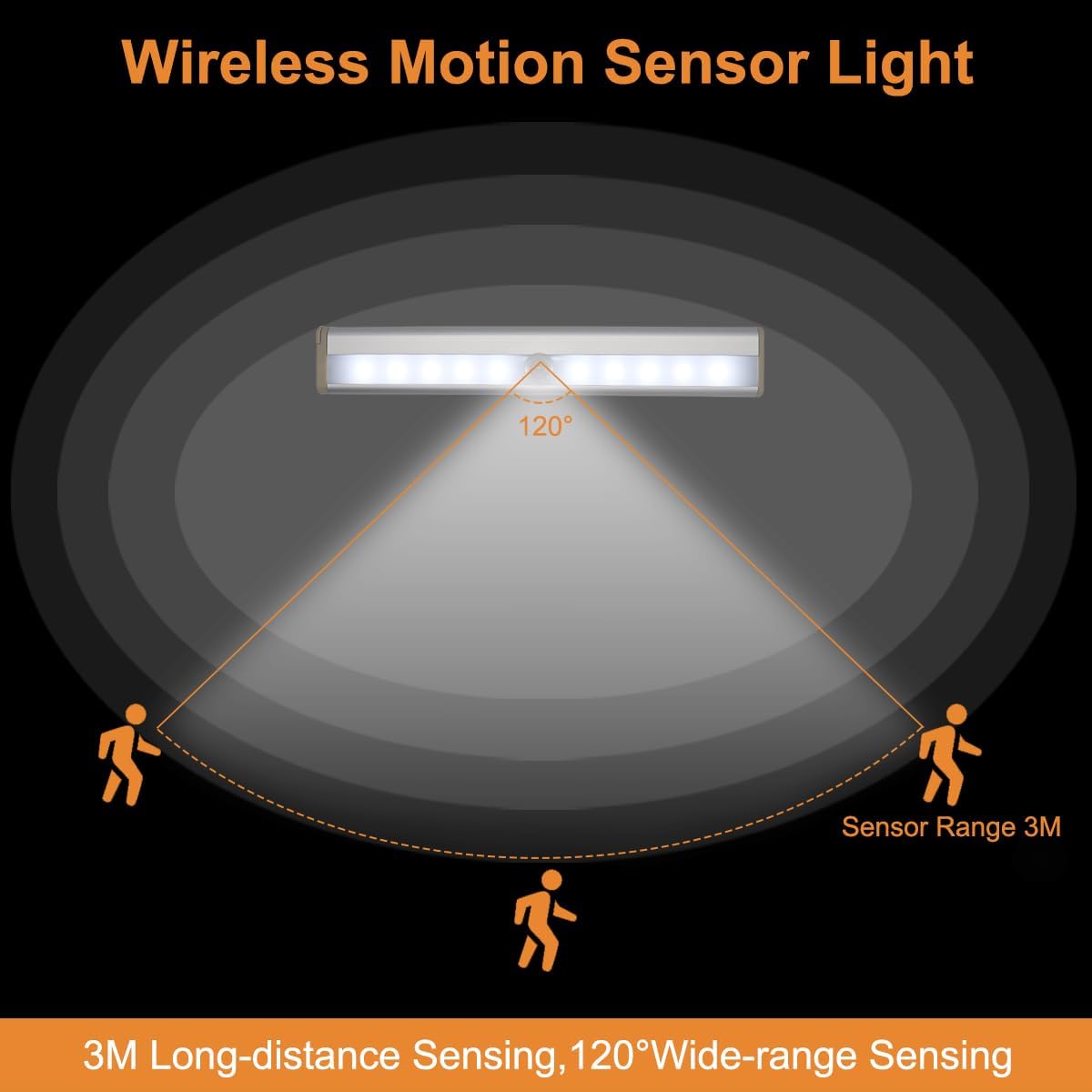 Wireless Motion Sensor Light

120°

Sensor Range 3M

3M Long-distance Sensing,120°Wide-range Sensing